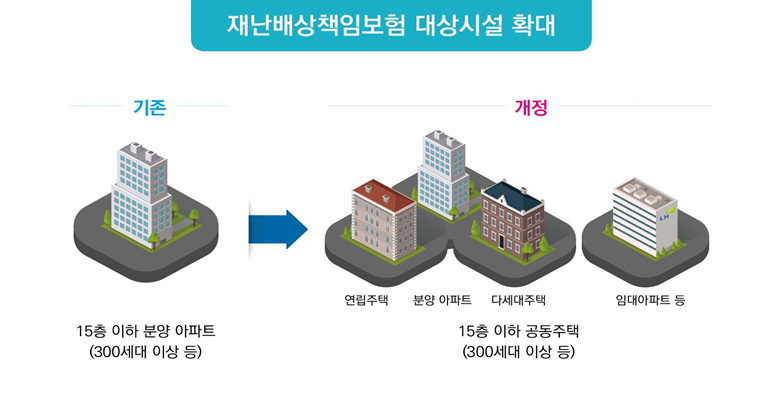 재난배상책임보험 대상시설 확대

기존

15층 이하 분양 아파트
(300세대 이상 등)

개정

LH

연립주택 분양 아파트 다세대주택 임대아파트 등

15층 이하 공동주택
(300세대 이상 등)